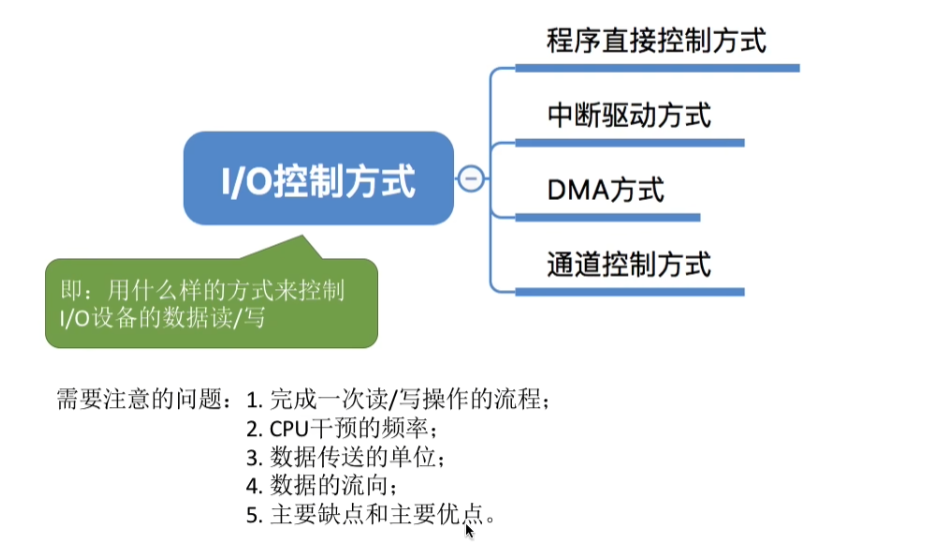 I/O控制方式

程序直接控制方式

中断驱动方式

DMA方式

通道控制方式

即：用什么样的方式来控制I/O设备的数据读/写

需要注意的问题：1. 完成一次读/写操作的流程；
2. CPU干预的频率；
3. 数据传送的单位；
4. 数据的流向；
5. 主要缺点和主要优点。